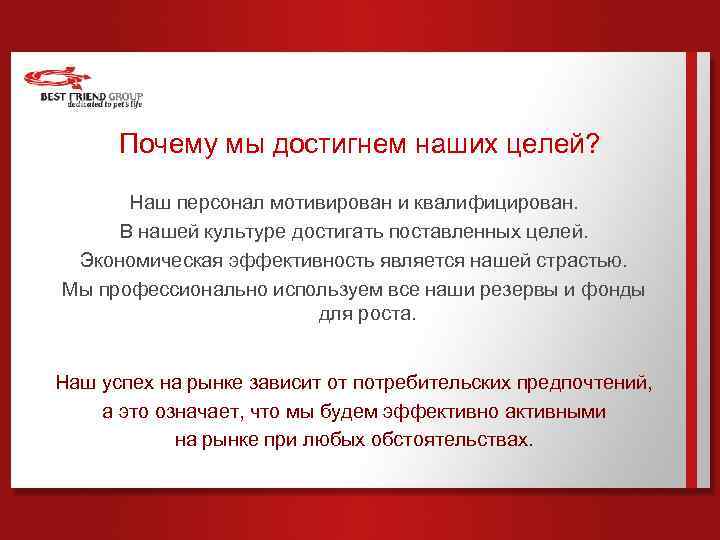 BEST FRIEND GROUP
dedicated to pet's life

Почему мы достигнем наших целей?

Наш персонал мотивирован и квалифицирован.
В нашей культуре достигать поставленных целей.
Экономическая эффективность является нашей страстью.
Мы профессионально используем все наши резервы и фонды для роста.

Наш успех на рынке зависит от потребительских предпочтений, а это означает, что мы будем эффективно активными на рынке при любых обстоятельствах.